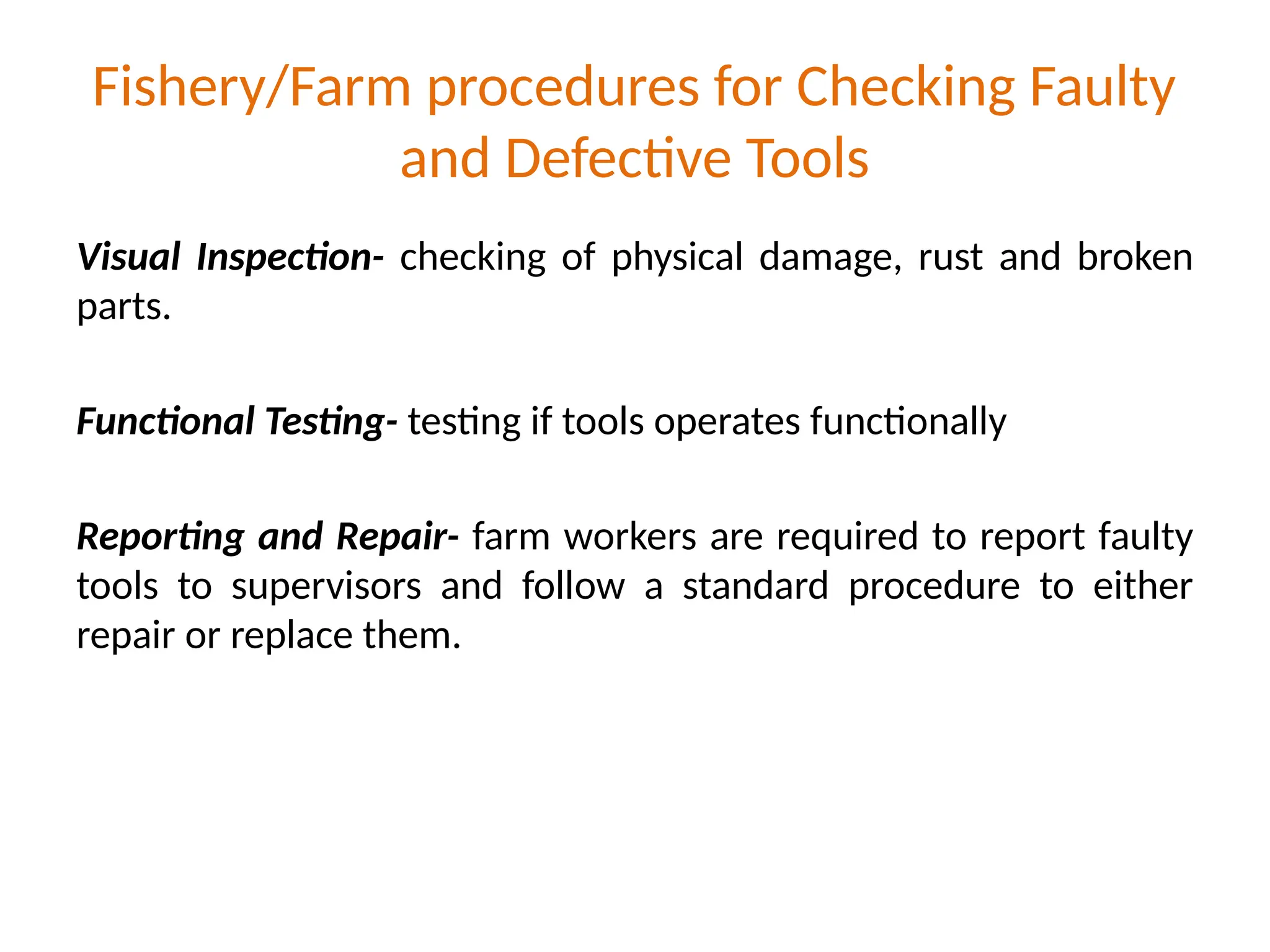 Fishery/Farm procedures for Checking Faulty and Defective Tools

Visual Inspection- checking of physical damage, rust and broken parts.

Functional Testing- testing if tools operates functionally

Reporting and Repair- farm workers are required to report faulty tools to supervisors and follow a standard procedure to either repair or replace them.